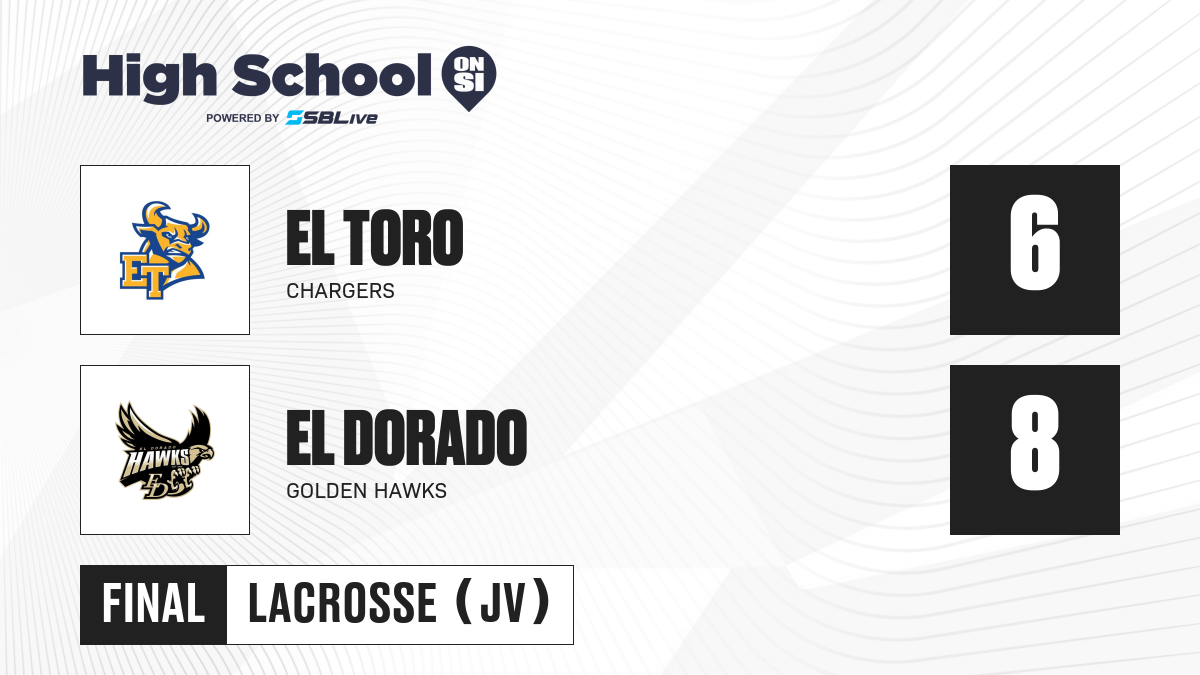 High School ON SI

POWERED BY SBLive

ET

EL TORO

CHARGERS

6

EL DORADO HAWKS ED

EL DORADO

GOLDEN HAWKS

8

FINAL

LACROSSE (JV)